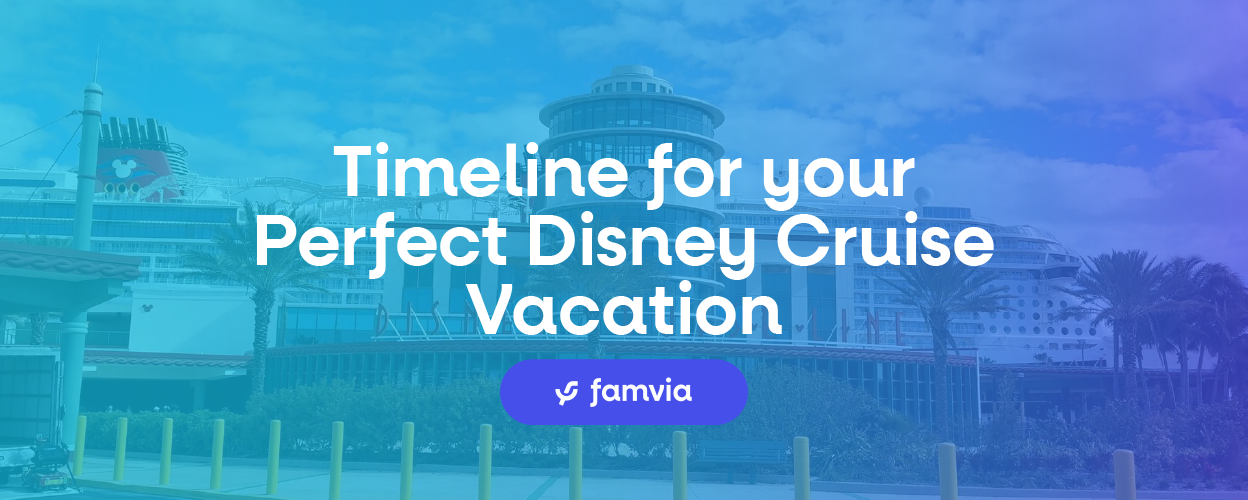 Timeline for your Perfect Disney Cruise Vacation

famvia